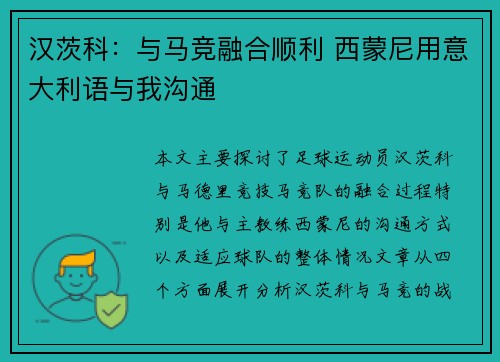 汉茨科：与马竞融合顺利 西蒙尼用意大利语与我沟通

本文主要探讨了足球运动员汉茨科与马德里竞技马竞队的融合过程特别是他与主教练西蒙尼的沟通方式以及适应球队的整体情况文章从四个方面展开分析汉茨科与马竞的战